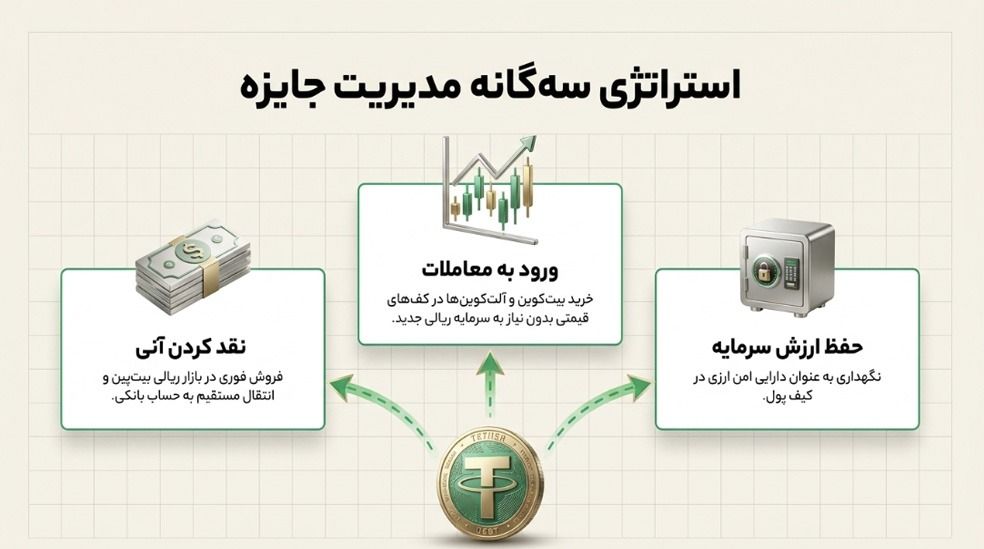 استراتژی سه‌گانه مدیریت جایزه

حفظ ارزش سرمایه
نگهداری به عنوان دارایی امن ارزی در کیف پول.

ورود به معاملات
خرید بیت‌کوین و آلت‌کوین‌ها در کف‌های قیمتی بدون نیاز به سرمایه ریالی جدید.

نقد کردن آنی
فروش فوری در بازار ریالی بیت‌پین و انتقال مستقیم به حساب بانکی.

TETHER
USDT